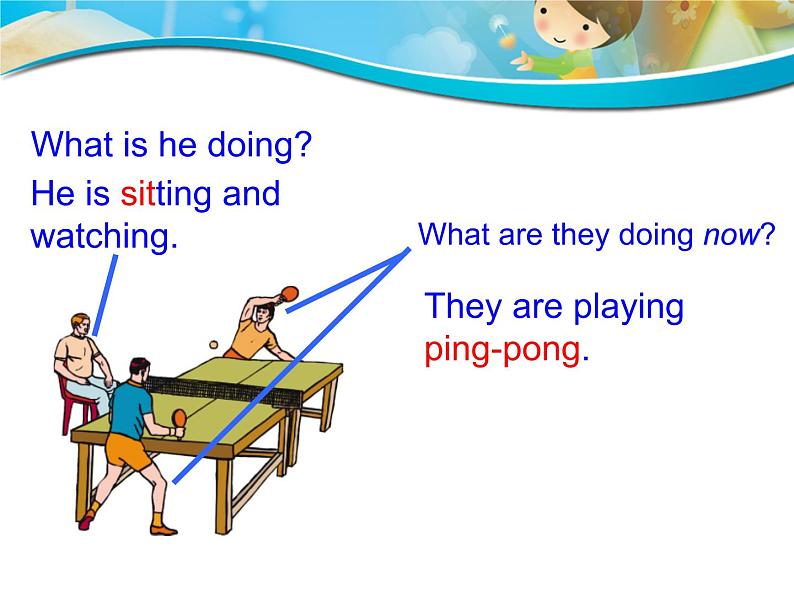 What is he doing?

He is sitting and watching.

What are they doing now?

They are playing ping-pong.